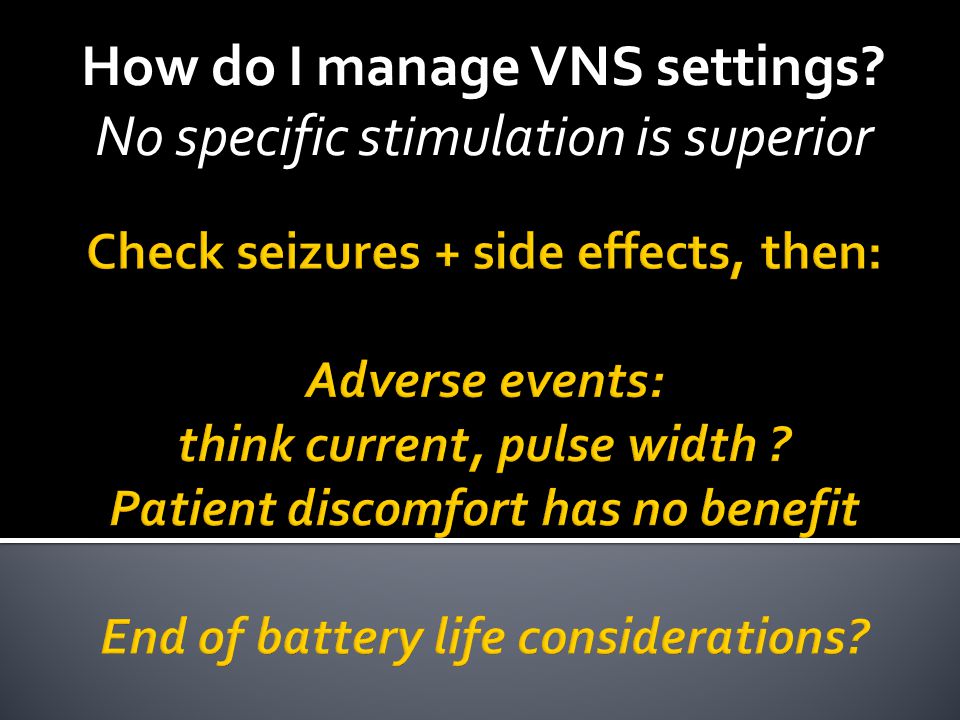 How do I manage VNS settings?
No specific stimulation is superior

Check seizures + side effects, then:

Adverse events:
think current, pulse width ?
Patient discomfort has no benefit

End of battery life considerations?